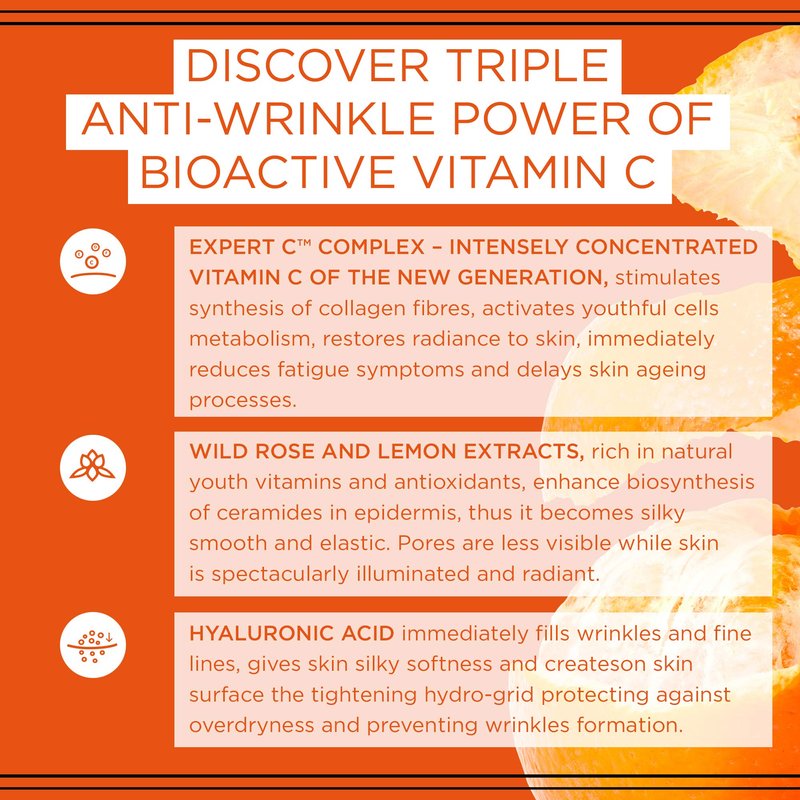 DISCOVER TRIPLE ANTI-WRINKLE POWER OF BIOACTIVE VITAMIN C

EXPERT C™ COMPLEX – INTENSELY CONCENTRATED VITAMIN C OF THE NEW GENERATION, stimulates synthesis of collagen fibres, activates youthful cells metabolism, restores radiance to skin, immediately reduces fatigue symptoms and delays skin ageing processes.

WILD ROSE AND LEMON EXTRACTS, rich in natural youth vitamins and antioxidants, enhance biosynthesis of ceramides in epidermis, thus it becomes silky smooth and elastic. Pores are less visible while skin is spectacularly illuminated and radiant.

HYALURONIC ACID immediately fills wrinkles and fine lines, gives skin silky softness and createson skin surface the tightening hydro-grid protecting against overdryness and preventing wrinkles formation.